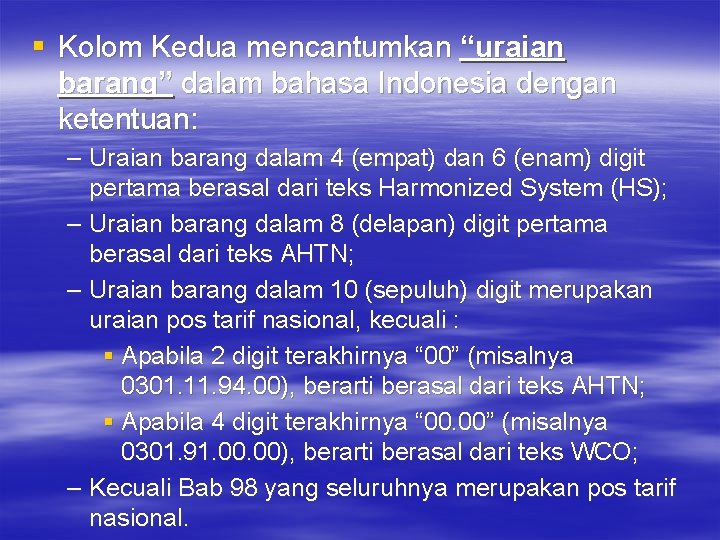 ▪ Kolom Kedua mencantumkan “uraian barang” dalam bahasa Indonesia dengan ketentuan:

– Uraian barang dalam 4 (empat) dan 6 (enam) digit pertama berasal dari teks Harmonized System (HS);

– Uraian barang dalam 8 (delapan) digit pertama berasal dari teks AHTN;

– Uraian barang dalam 10 (sepuluh) digit merupakan uraian pos tarif nasional, kecuali :

▪ Apabila 2 digit terakhirnya “00” (misalnya 0301.11.94.00), berarti berasal dari teks AHTN;

▪ Apabila 4 digit terakhirnya “00.00” (misalnya 0301.91.00.00), berarti berasal dari teks WCO;

– Kecuali Bab 98 yang seluruhnya merupakan pos tarif nasional.